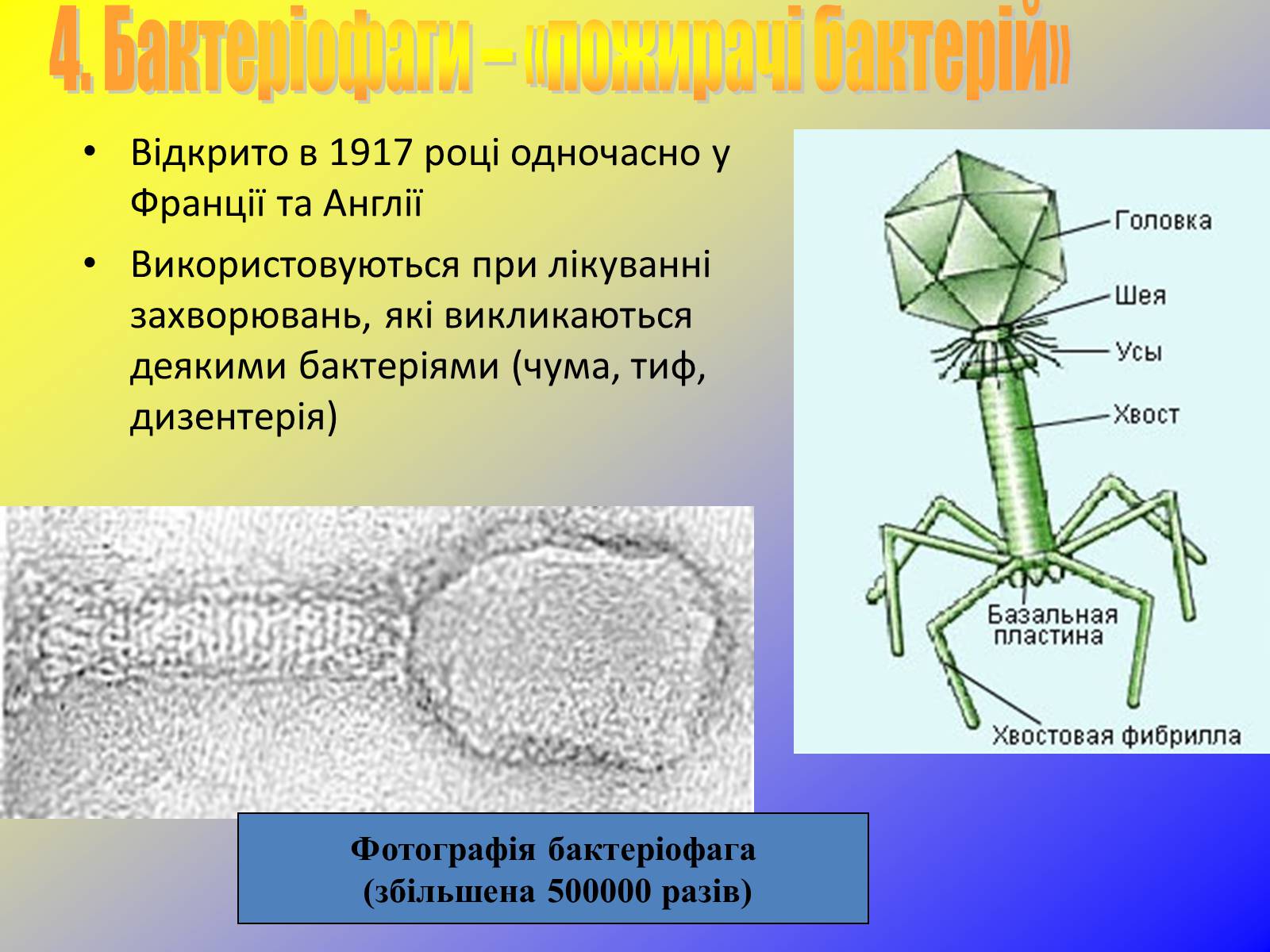 4. Бактеріофаги – «пожирачі бактерій»

• Відкрито в 1917 році одночасно у Франції та Англії

• Використовуються при лікуванні захворювань, які викликаються деякими бактеріями (чума, тиф, дизентерія)

Головка
Шея
Усы
Хвост
Базальная пластина
Хвостовая фибрилла

Фотографія бактеріофага
(збільшена 500000 разів)